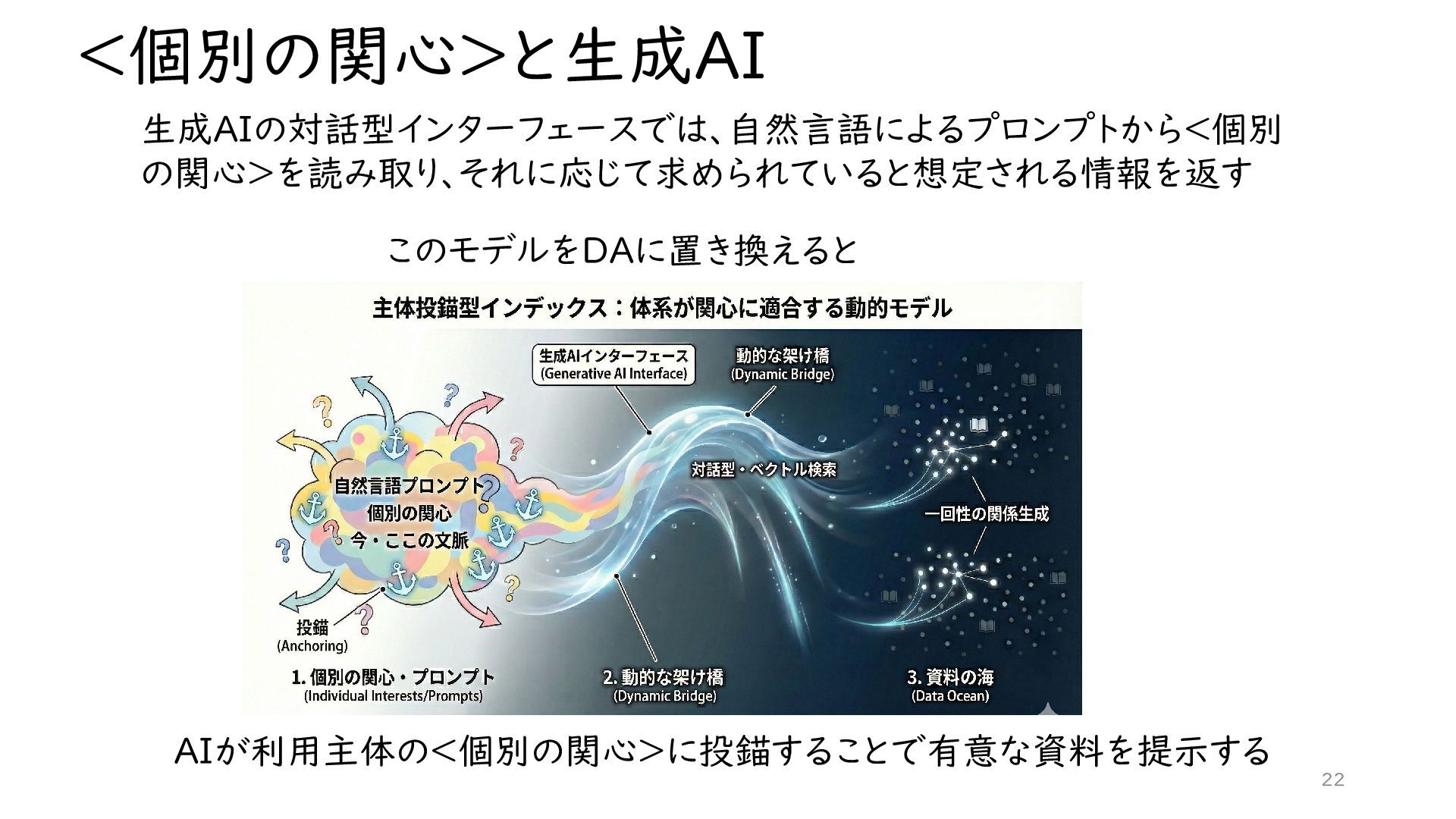 <個別の関心>と生成AI

生成AIの対話型インターフェースでは、自然言語によるプロンプトから<個別の関心>を読み取り、それに応じて求められていると想定される情報を返す

このモデルをDAに置き換えると

主体投錨型インデックス：体系が関心に適合する動的モデル

生成AIインターフェース
(Generative AI Interface)

動的な架け橋
(Dynamic Bridge)

自然言語プロンプト
個別の関心
今・ここの文脈

対話型・ベクトル検索

一回性の関係生成

投錨
(Anchoring)

1. 個別の関心・プロンプト
(Individual Interests/Prompts)

2. 動的な架け橋
(Dynamic Bridge)

3. 資料の海
(Data Ocean)

AIが利用主体の<個別の関心>に投錨することで有意な資料を提示する

22